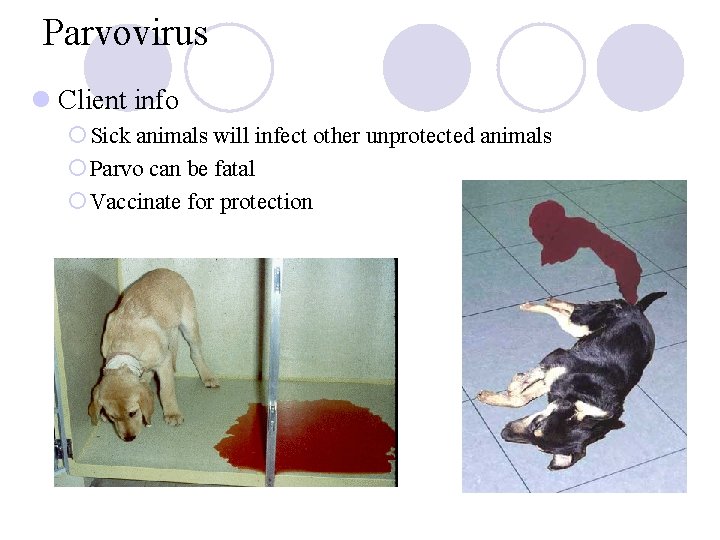 Parvovirus

Client info

Sick animals will infect other unprotected animals

Parvo can be fatal

Vaccinate for protection